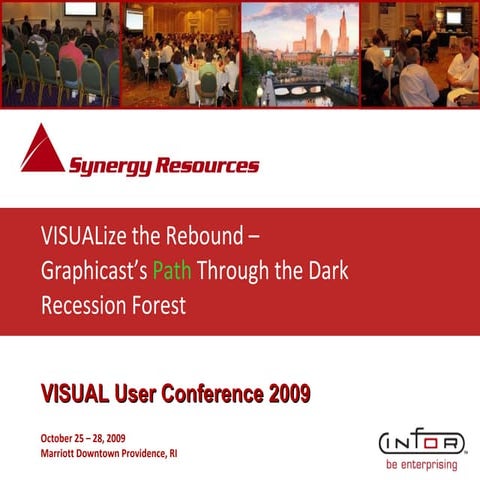 Synergy Resources

VISUALize the Rebound – Graphicast's Path Through the Dark Recession Forest

VISUAL User Conference 2009

October 25 – 28, 2009
Marriott Downtown Providence, RI

INFOR
be enterprising